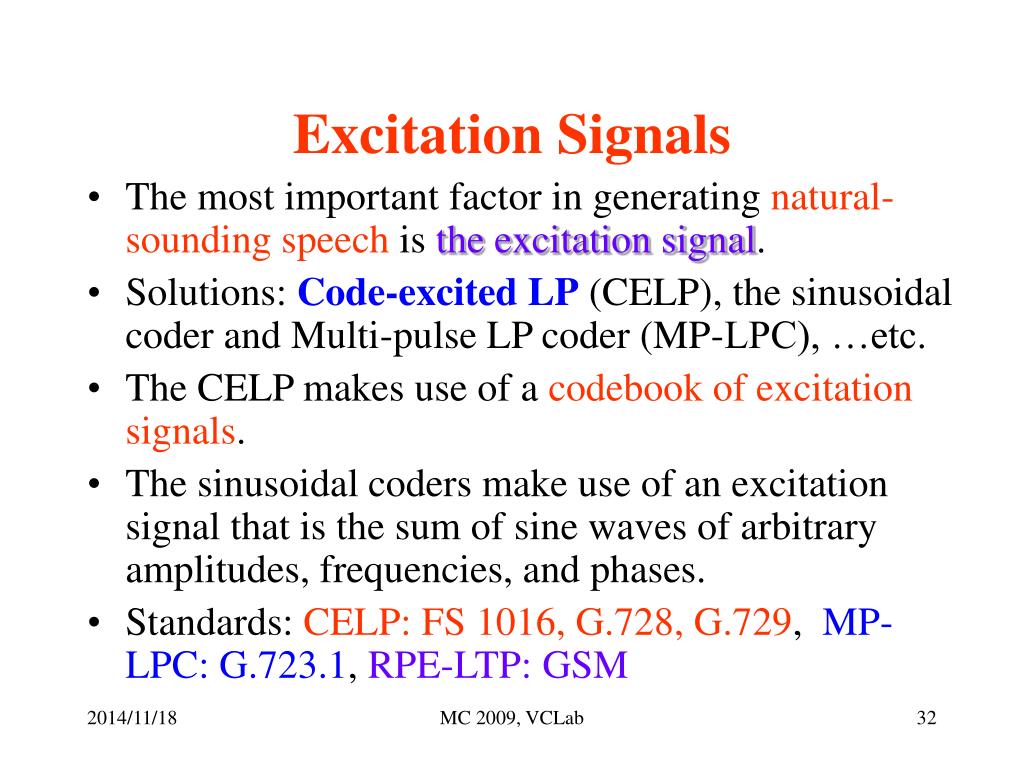 Excitation Signals

• The most important factor in generating natural-sounding speech is the excitation signal.
• Solutions: Code-excited LP (CELP), the sinusoidal coder and Multi-pulse LP coder (MP-LPC), …etc.
• The CELP makes use of a codebook of excitation signals.
• The sinusoidal coders make use of an excitation signal that is the sum of sine waves of arbitrary amplitudes, frequencies, and phases.
• Standards: CELP: FS 1016, G.728, G.729, MP-LPC: G.723.1, RPE-LTP: GSM

2014/11/18

MC 2009, VCLab

32